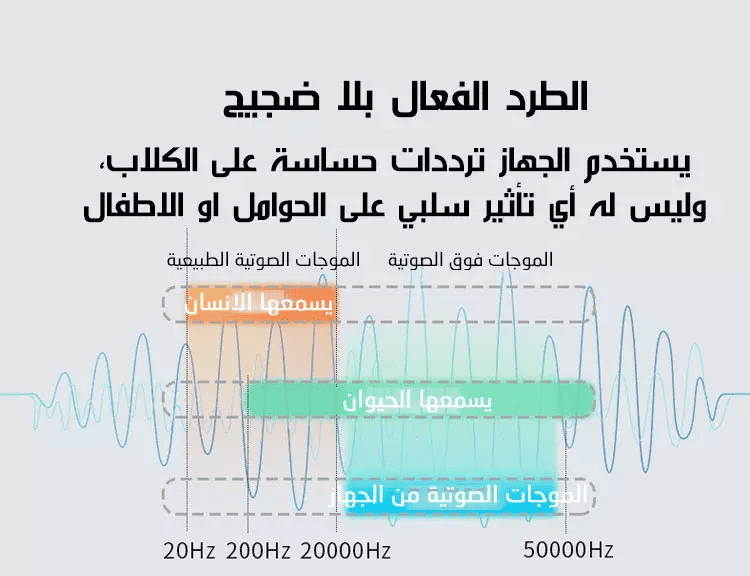 الطرد الفعال بلا ضجيج

يستخدم الجهاز ترددات حساسة على الكلاب، وليس له أي تأثير سلبي على الحوامل او الاطفال

الموجات الصوتية الطبيعية

الموجات فوق الصوتية

يسمعها الانسان

يسمعها الحيوان

الموجات الصوتية من الجهاز

20Hz 200Hz 20000Hz 50000Hz